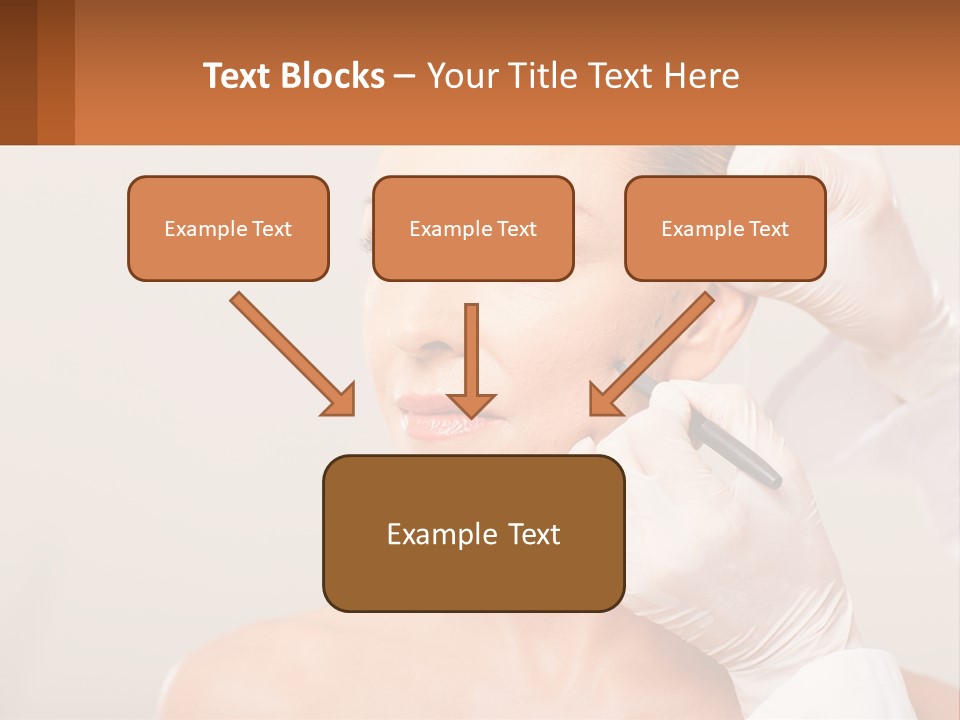 Text Blocks – Your Title Text Here

Example Text

Example Text

Example Text

Example Text